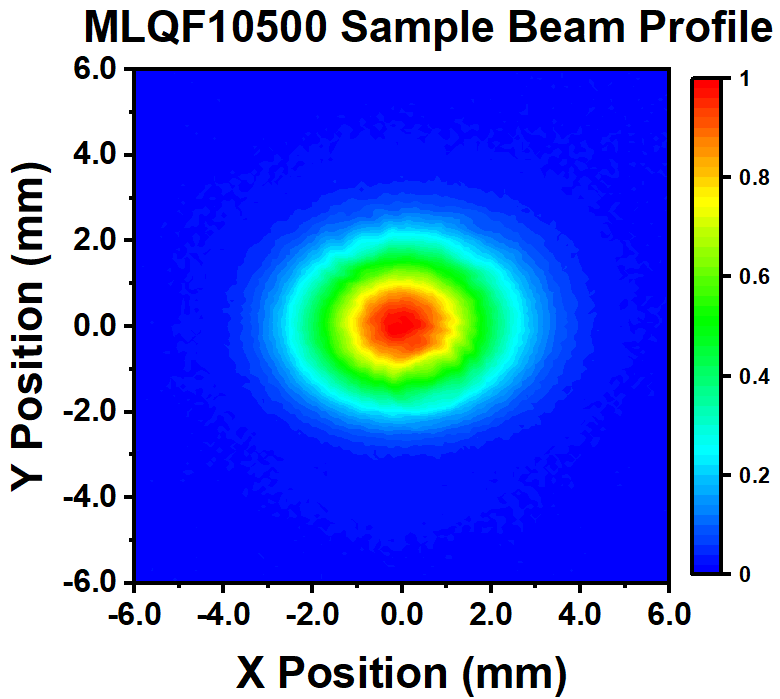 MLQF10500 Sample Beam Profile

Y Position (mm)

6.0
4.0
2.0
0.0
-2.0
-4.0
-6.0

-6.0 -4.0 -2.0 0.0 2.0 4.0 6.0

X Position (mm)

1
0.8
0.6
0.4
0.2
0